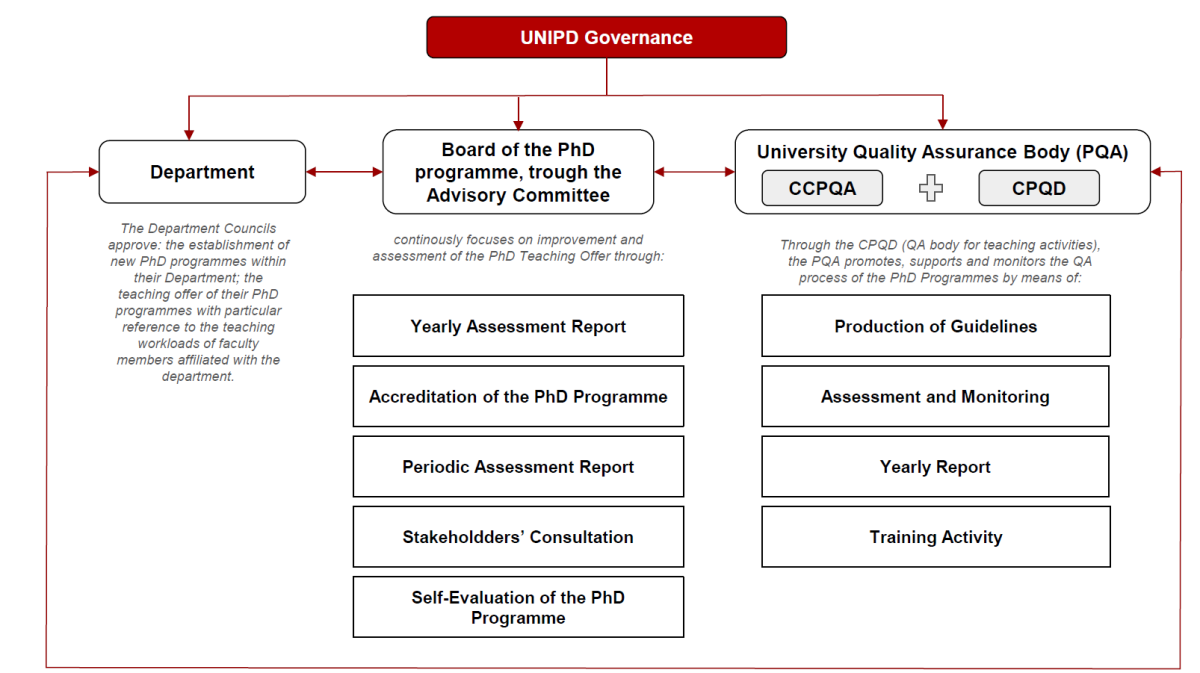 UNIPD Governance

Department

The Department Councils approve: the establishment of new PhD programmes within their Department; the teaching offer of their PhD programmes with particular reference to the teaching workloads of faculty members affiliated with the department.

Board of the PhD programme, trough the Advisory Committee

continously focuses on improvement and assessment of the PhD Teaching Offer through:

Yearly Assessment Report

Accreditation of the PhD Programme

Periodic Assessment Report

Stakeholdders' Consultation

Self-Evaluation of the PhD Programme

University Quality Assurance Body (PQA)

CCPQA

CPQD

Through the CPQD (QA body for teaching activities), the PQA promotes, supports and monitors the QA process of the PhD Programmes by means of:

Production of Guidelines

Assessment and Monitoring

Yearly Report

Training Activity